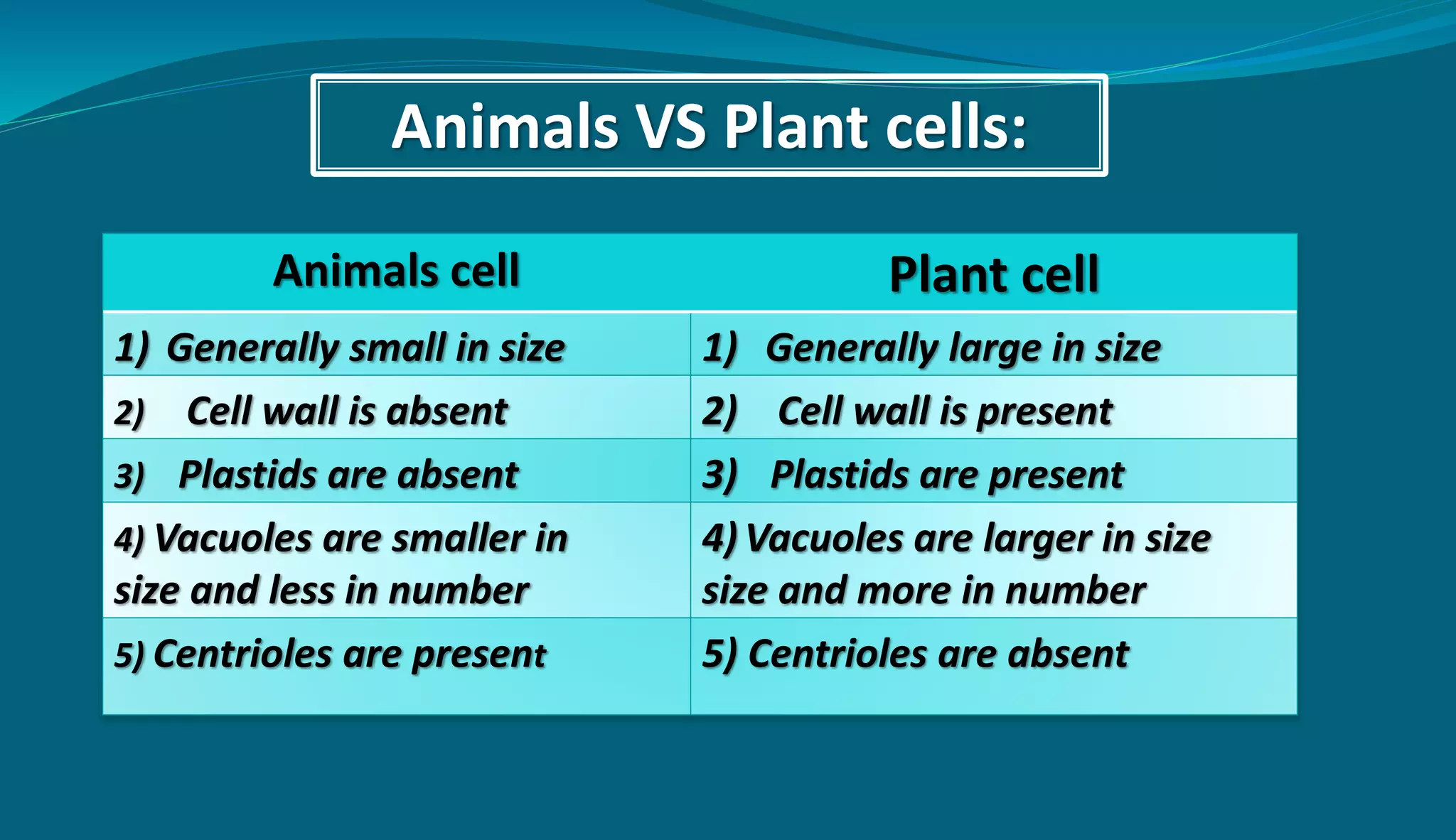 Animals VS Plant cells:

| Animals cell | Plant cell |
|---|---|
| 1) Generally small in size | 1) Generally large in size |
| 2) Cell wall is absent | 2) Cell wall is present |
| 3) Plastids are absent | 3) Plastids are present |
| 4) Vacuoles are smaller in size and less in number | 4) Vacuoles are larger in size size and more in number |
| 5) Centrioles are present | 5) Centrioles are absent |